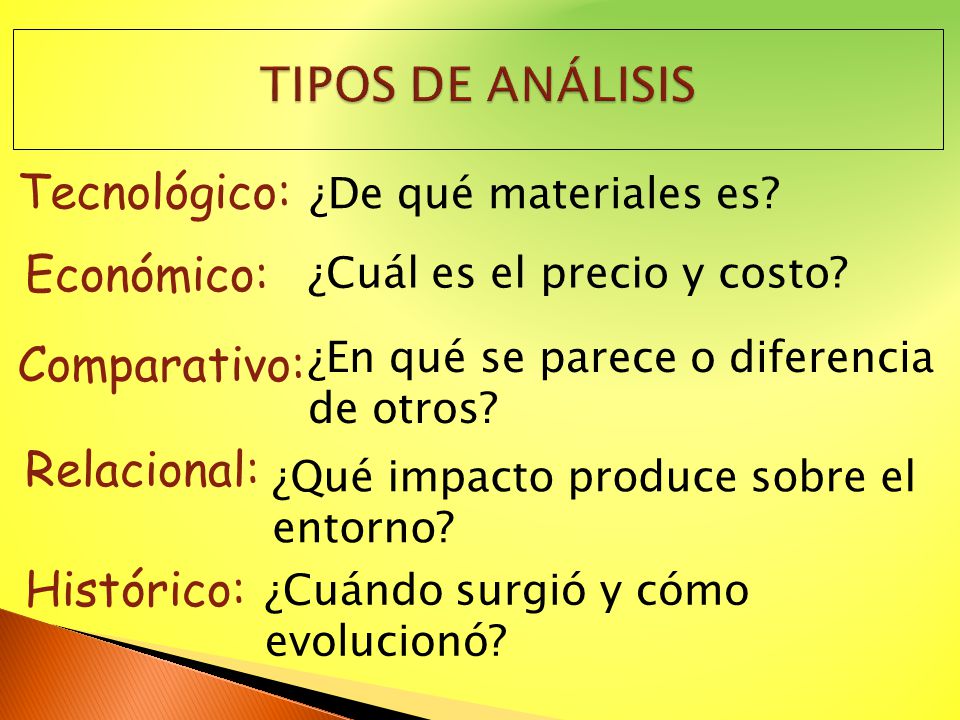 TIPOS DE ANÁLISIS

Tecnológico: ¿De qué materiales es?

Económico: ¿Cuál es el precio y costo?

Comparativo: ¿En qué se parece o diferencia de otros?

Relacional: ¿Qué impacto produce sobre el entorno?

Histórico: ¿Cuándo surgió y cómo evolucionó?